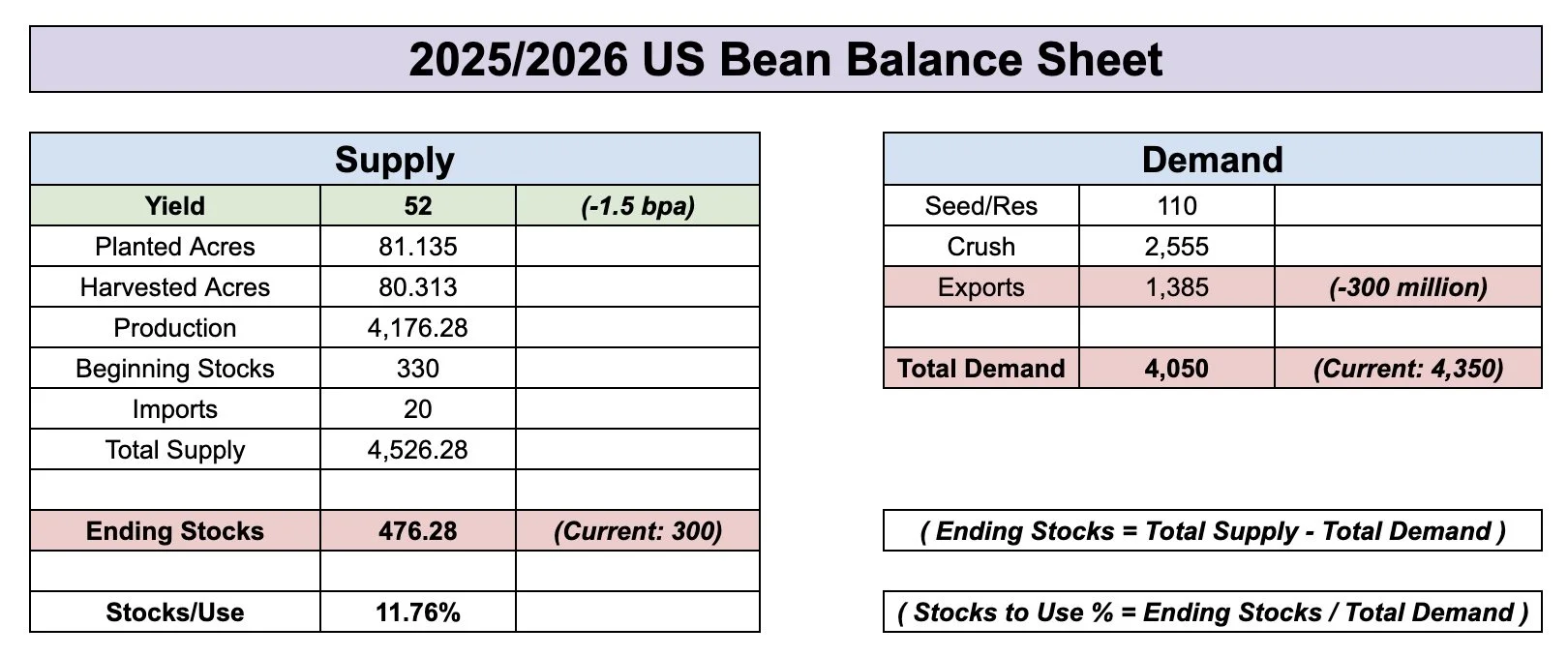 2025/2026 US Bean Balance Sheet

| Supply | | |
|---|---|---|
| Yield | 52 | (-1.5 bpa) |
| Planted Acres | 81.135 | |
| Harvested Acres | 80.313 | |
| Production | 4,176.28 | |
| Beginning Stocks | 330 | |
| Imports | 20 | |
| Total Supply | 4,526.28 | |
| | | |
| Ending Stocks | 476.28 | (Current: 300) |
| | | |
| Stocks/Use | 11.76% | |

| Demand | | |
|---|---|---|
| Seed/Res | 110 | |
| Crush | 2,555 | |
| Exports | 1,385 | (-300 million) |
| | | |
| Total Demand | 4,050 | (Current: 4,350) |

( Ending Stocks = Total Supply - Total Demand )

( Stocks to Use % = Ending Stocks / Total Demand )